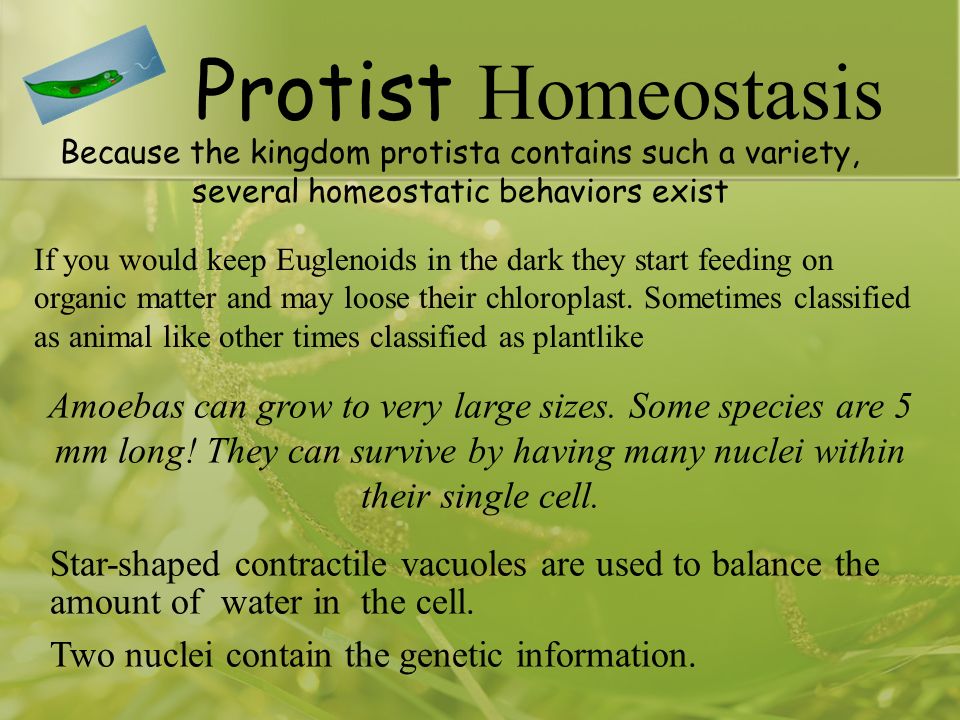 Protist Homeostasis

Because the kingdom protista contains such a variety, several homeostatic behaviors exist

If you would keep Euglenoids in the dark they start feeding on organic matter and may loose their chloroplast. Sometimes classified as animal like other times classified as plantlike

Amoebas can grow to very large sizes. Some species are 5 mm long! They can survive by having many nuclei within their single cell.

Star-shaped contractile vacuoles are used to balance the amount of water in the cell.

Two nuclei contain the genetic information.